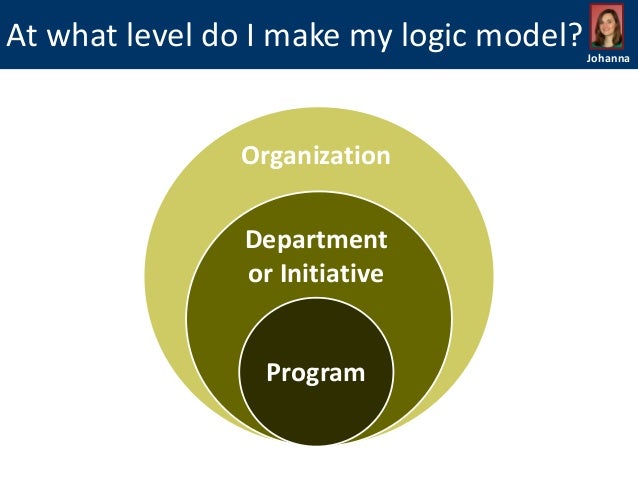 At what level do I make my logic model?

Johanna

Organization

Department or Initiative

Program